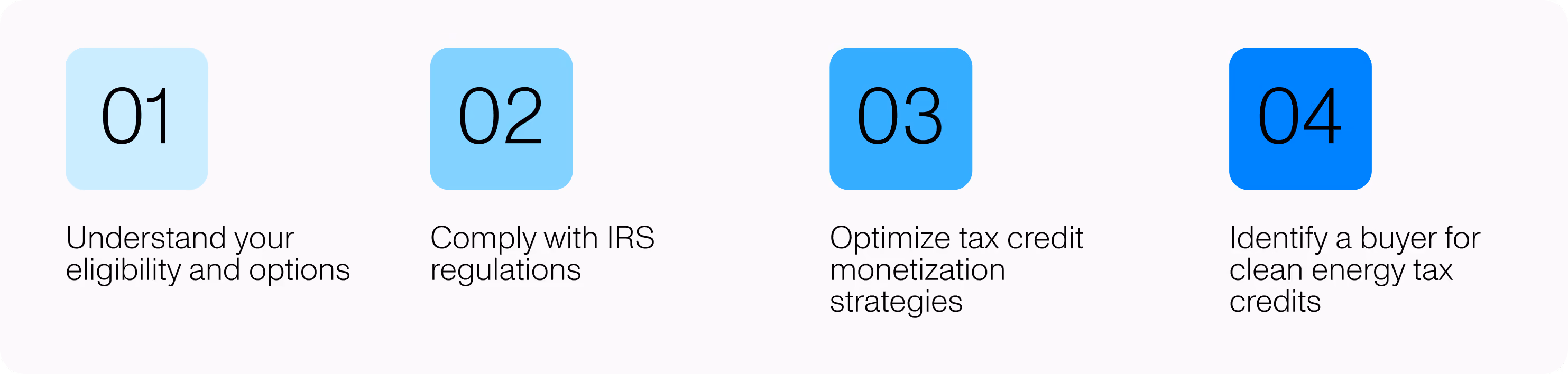 01

Understand your eligibility and options

02

Comply with IRS regulations

03

Optimize tax credit monetization strategies

04

Identify a buyer for clean energy tax credits